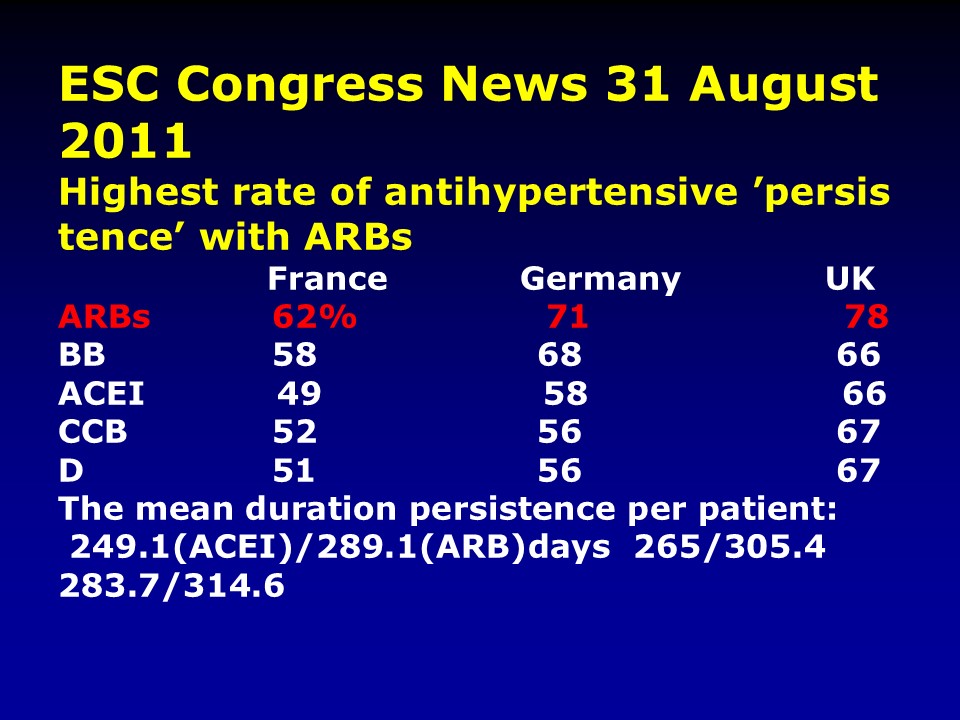 ESC Congress News 31 August 2011

Highest rate of antihypertensive ’persis tence’ with ARBs

|  | France | Germany | UK |
|---|---|---|---|
| ARBs | 62% | 71 | 78 |
| BB | 58 | 68 | 66 |
| ACEI | 49 | 58 | 66 |
| CCB | 52 | 56 | 67 |
| D | 51 | 56 | 67 |

The mean duration persistence per patient: 249.1(ACEI)/289.1(ARB)days 265/305.4 283.7/314.6